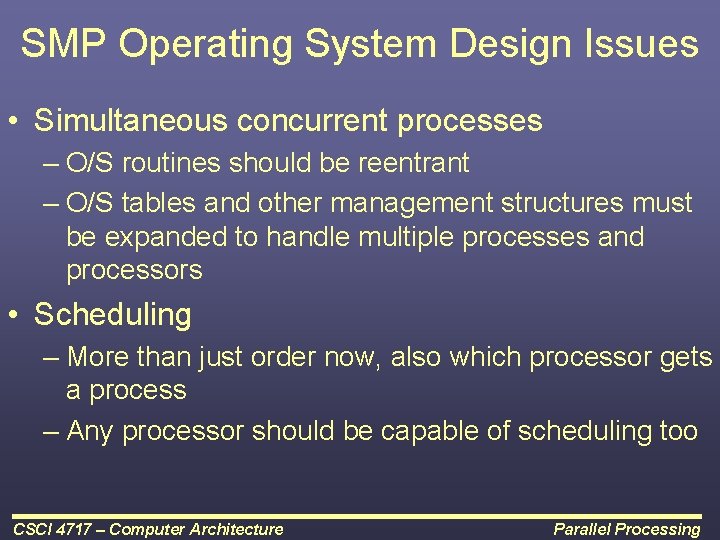 SMP Operating System Design Issues

• Simultaneous concurrent processes
– O/S routines should be reentrant
– O/S tables and other management structures must be expanded to handle multiple processes and processors

• Scheduling
– More than just order now, also which processor gets a process
– Any processor should be capable of scheduling too

CSCI 4717 – Computer Architecture

Parallel Processing